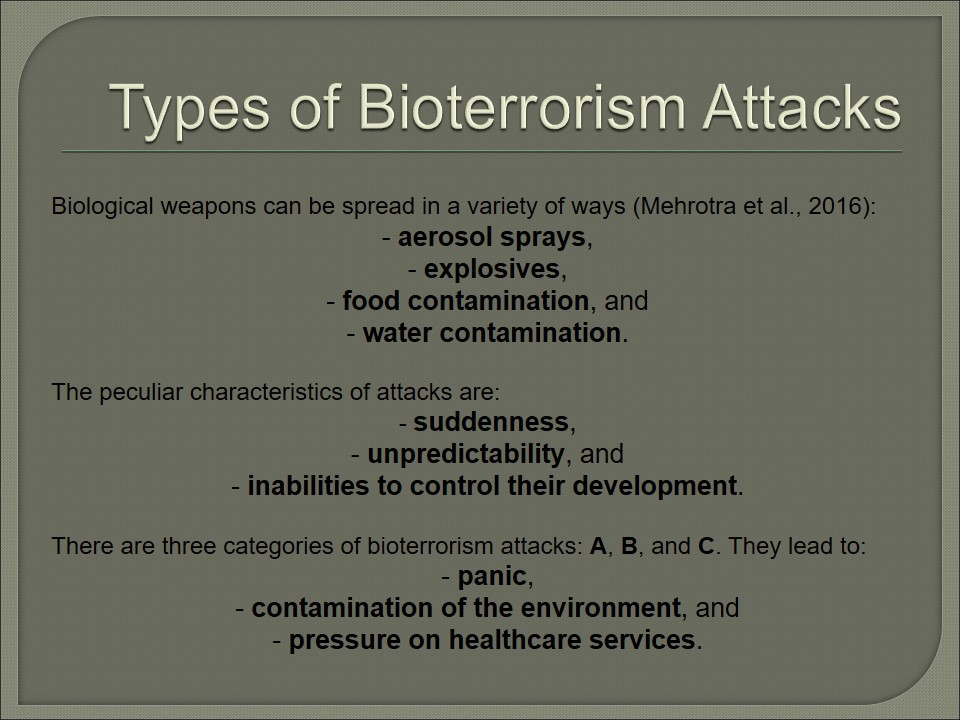 Types of Bioterrorism Attacks

Biological weapons can be spread in a variety of ways (Mehrotra et al., 2016):
- aerosol sprays,
- explosives,
- food contamination, and
- water contamination.

The peculiar characteristics of attacks are:
- suddenness,
- unpredictability, and
- inabilities to control their development.

There are three categories of bioterrorism attacks: A, B, and C. They lead to:
- panic,
- contamination of the environment, and
- pressure on healthcare services.